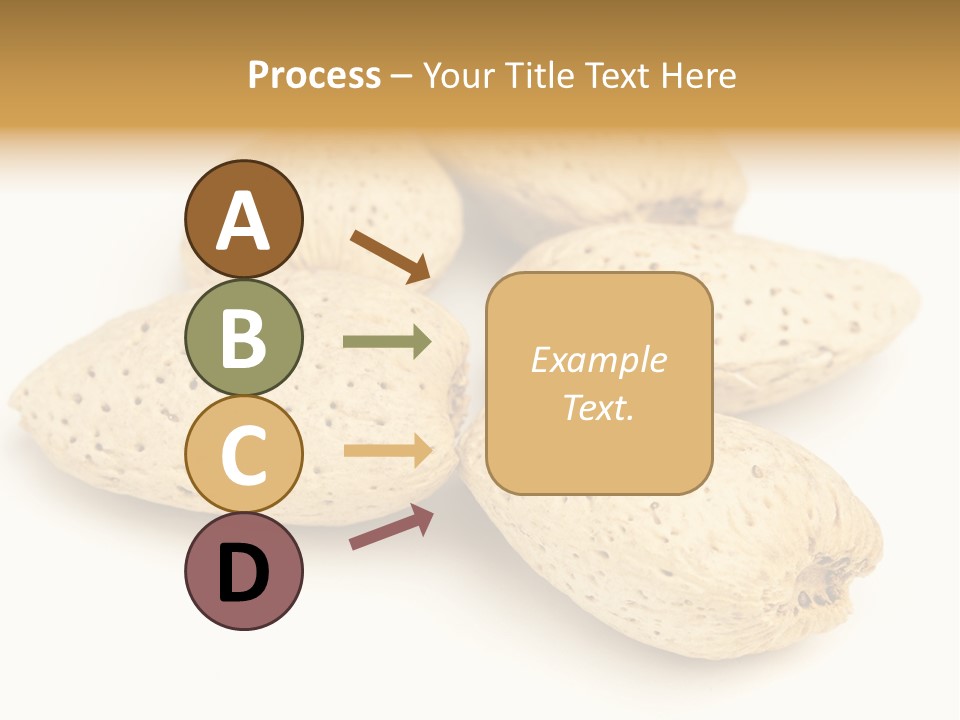 Process – Your Title Text Here

A

B

C

D

Example Text.